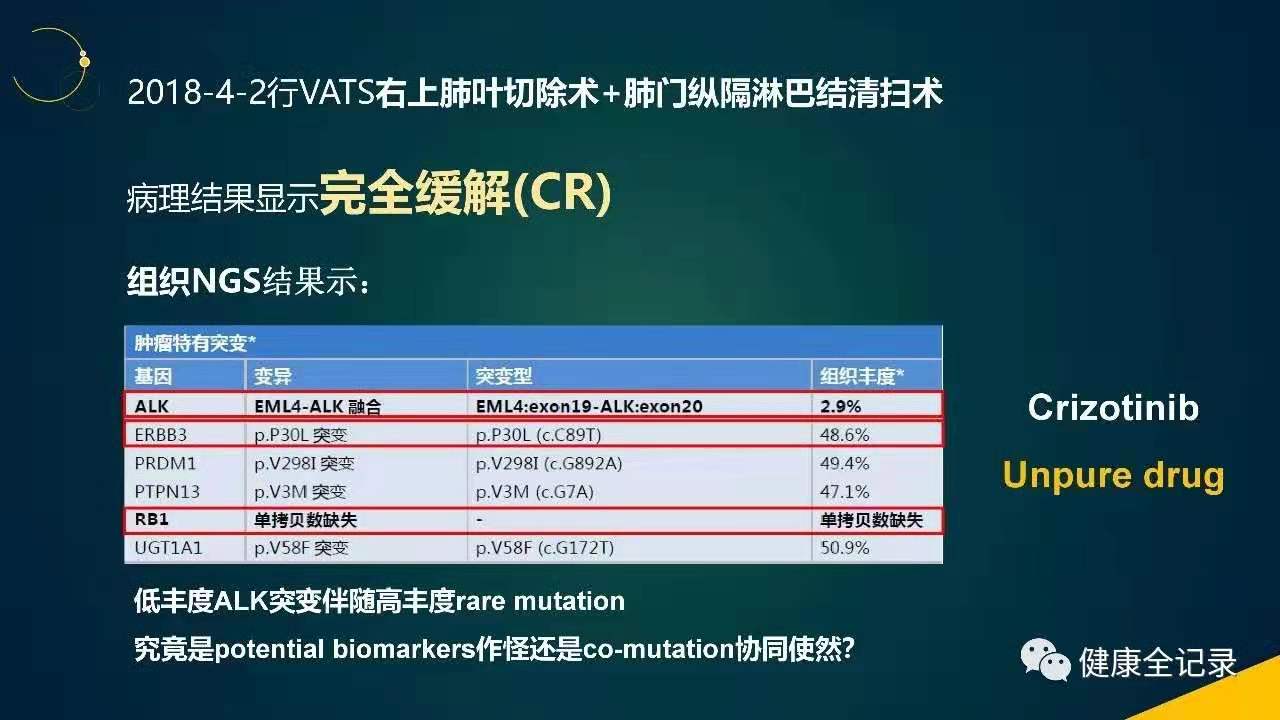 2018-4-2行VATS右上肺叶切除术+肺门纵隔淋巴结清扫术

病理结果显示完全缓解(CR)

组织NGS结果示：

肿瘤特有突变*

| 基因 | 变异 | 突变型 | 组织丰度* |
|---|---|---|---|
| ALK | EML4-ALK 融合 | EML4:exon19-ALK:exon20 | 2.9% |
| ERBB3 | p.P30L 突变 | p.P30L (c.C89T) | 48.6% |
| PRDM1 | p.V298I 突变 | p.V298I (c.G892A) | 49.4% |
| PTPN13 | p.V3M 突变 | p.V3M (c.G7A) | 47.1% |
| RB1 | 单拷贝数缺失 | - | 单拷贝数缺失 |
| UGT1A1 | p.V58F 突变 | p.V58F (c.G172T) | 50.9% |

Crizotinib

Unpure drug

低丰度ALK突变伴随高丰度rare mutation

究竟是potential biomarkers作怪还是co-mutation协同使然?

健康全记录